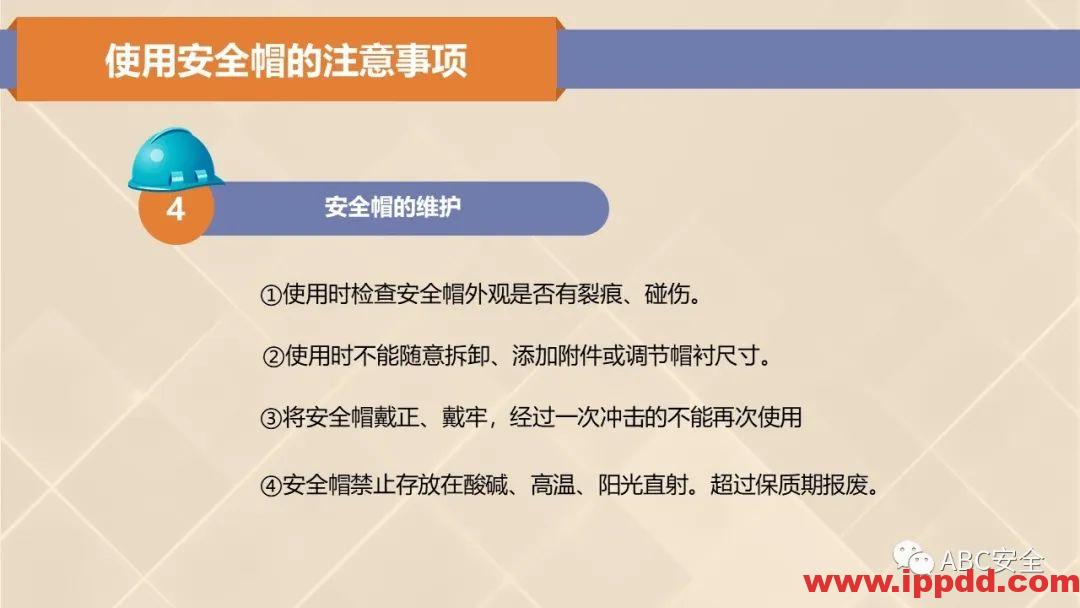 使用安全帽的注意事项

4

安全帽的维护

①使用时检查安全帽外观是否有裂痕、碰伤。

②使用时不能随意拆卸、添加附件或调节帽衬尺寸。

③将安全帽戴正、戴牢，经过一次冲击的不能再次使用

④安全帽禁止存放在酸碱、高温、阳光直射。超过保质期报废。

ABC安全
www.ippdd.com